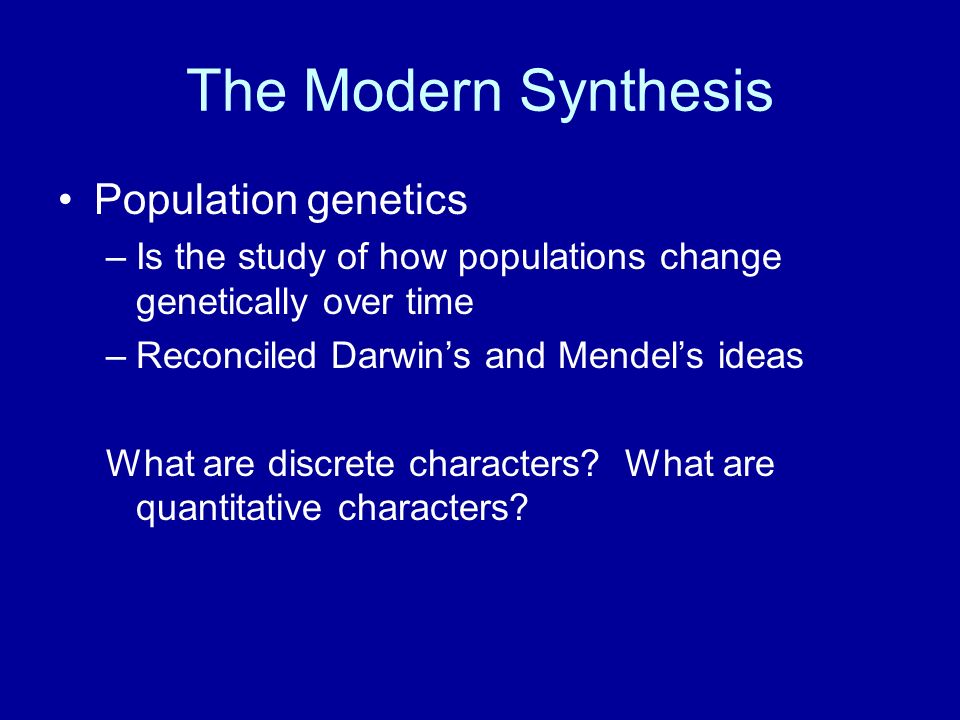 The Modern Synthesis

• Population genetics
– Is the study of how populations change genetically over time
– Reconciled Darwin’s and Mendel’s ideas

What are discrete characters? What are quantitative characters?